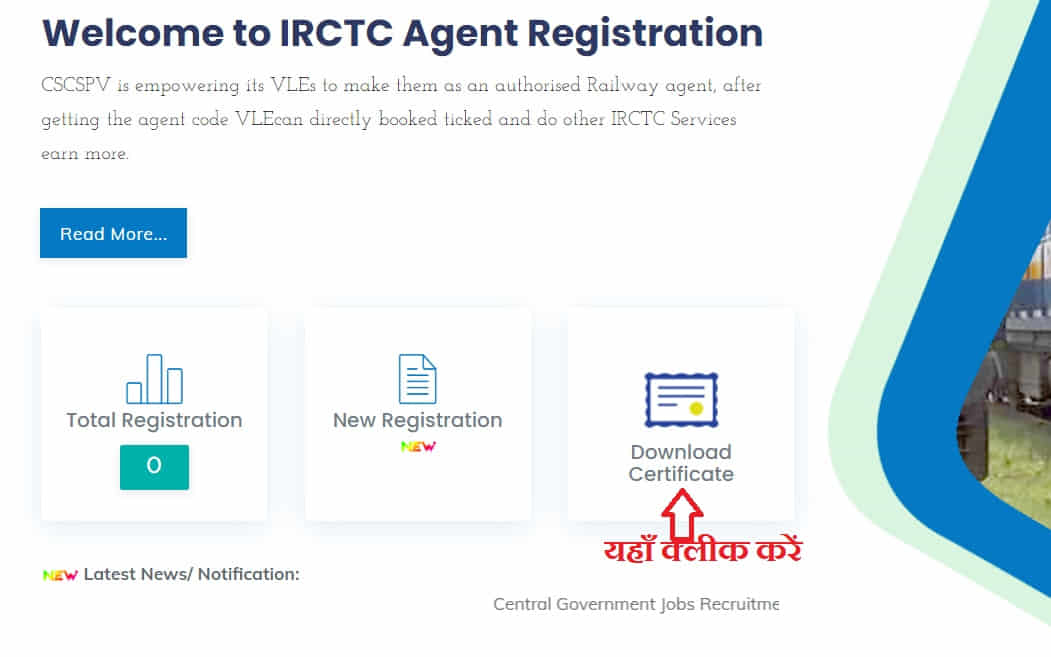 Welcome to IRCTC Agent Registration

CSCSPV is empowering its VLEs to make them as an authorised Railway agent, after getting the agent code VLEcan directly booked ticked and do other IRCTC Services earn more.

Read More...

Total Registration

0

New Registration

NEW

Download Certificate

यहाँ क्लीक करें

NEW Latest News/ Notification:

Central Government Jobs Recruitme